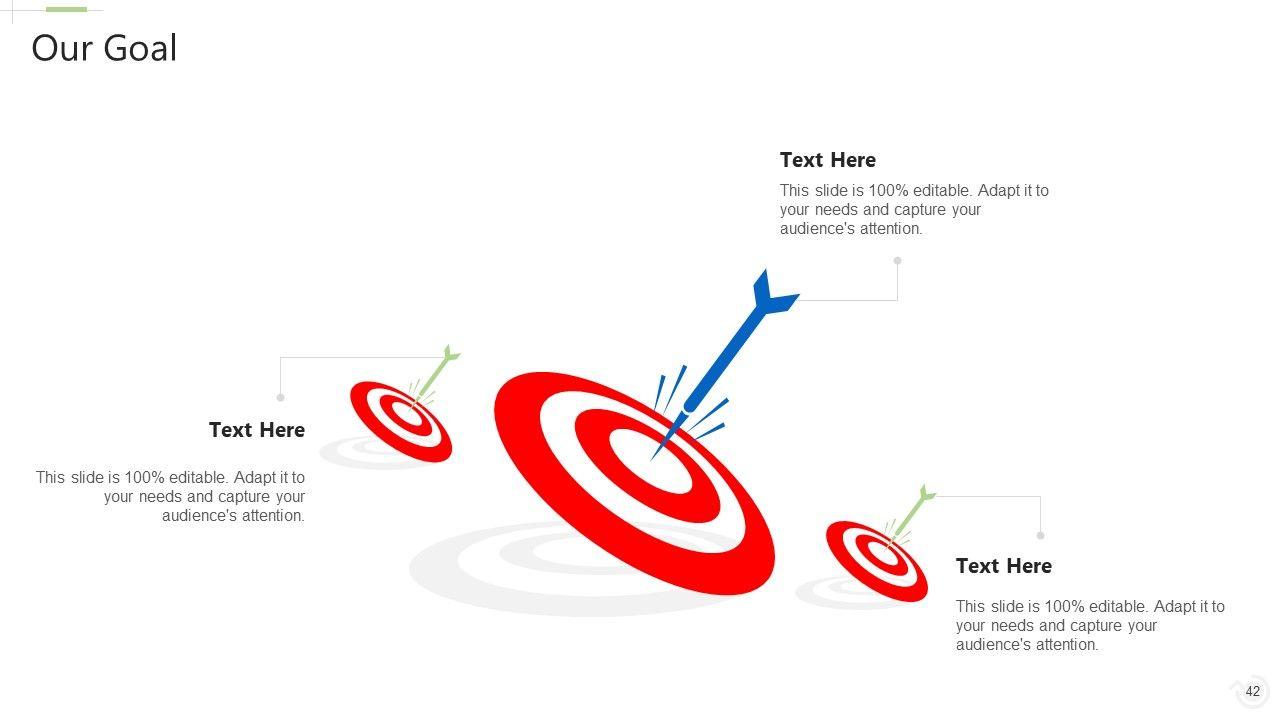 Our Goal

Text Here

This slide is 100% editable. Adapt it to your needs and capture your audience's attention.

Text Here

This slide is 100% editable. Adapt it to your needs and capture your audience's attention.

Text Here

This slide is 100% editable. Adapt it to your needs and capture your audience's attention.

42